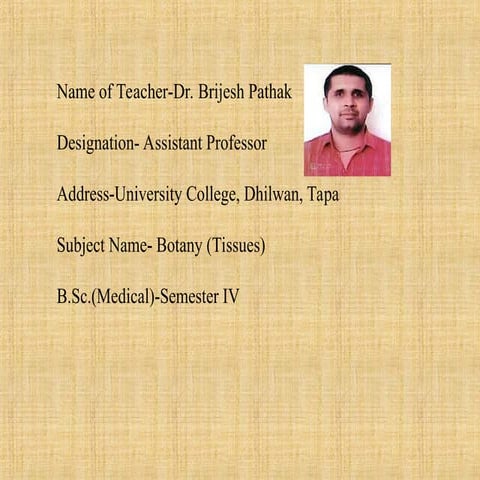 Name of Teacher-Dr. Brijesh Pathak

Designation- Assistant Professor

Address-University College, Dhilwan, Tapa

Subject Name- Botany (Tissues)

B.Sc.(Medical)-Semester IV